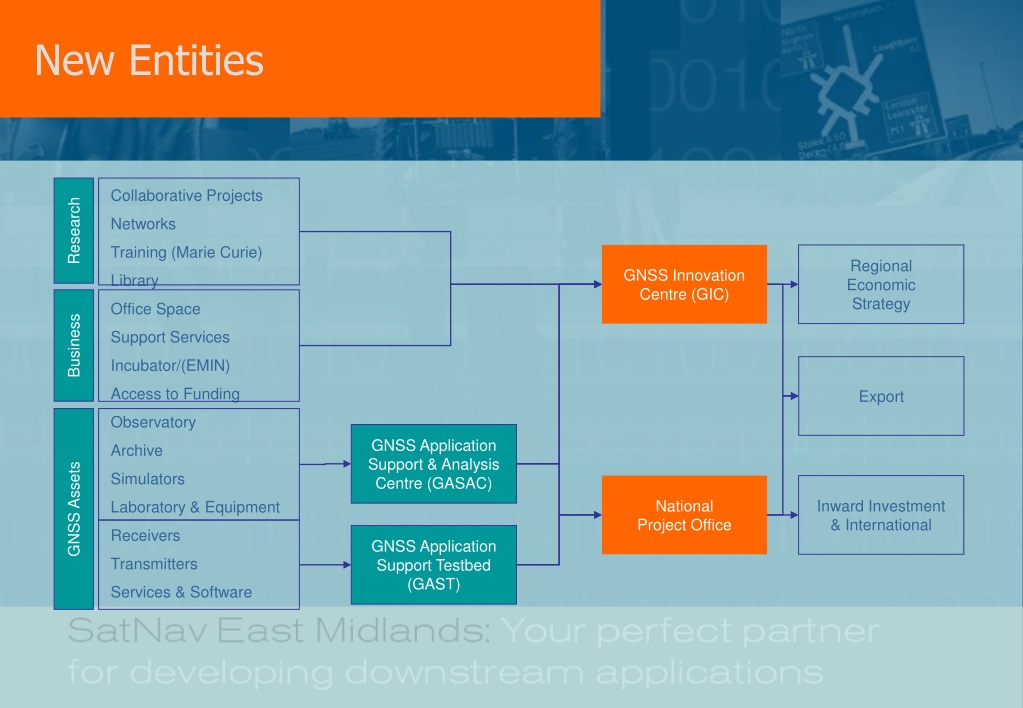 New Entities

Research
Collaborative Projects
Networks
Training (Marie Curie)
Library

Business
Office Space
Support Services
Incubator/(EMIN)
Access to Funding

GNSS Assets
Observatory
Archive
Simulators
Laboratory & Equipment
Receivers
Transmitters
Services & Software

GNSS Application Support & Analysis Centre (GASAC)

GNSS Application Support Testbed (GAST)

GNSS Innovation Centre (GIC)

National Project Office

Regional Economic Strategy

Export

Inward Investment & International

SatNav East Midlands: Your perfect partner for developing downstream applications